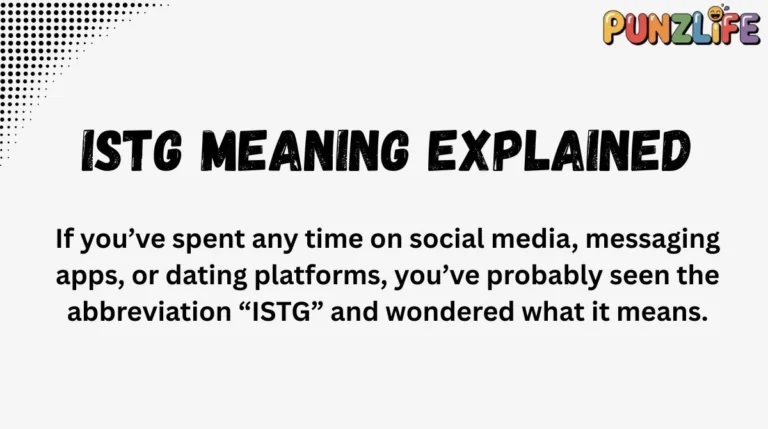 PUNZLIFE

ISTG MEANING EXPLAINED

If you’ve spent any time on social media, messaging apps, or dating platforms, you’ve probably seen the abbreviation “ISTG” and wondered what it means.